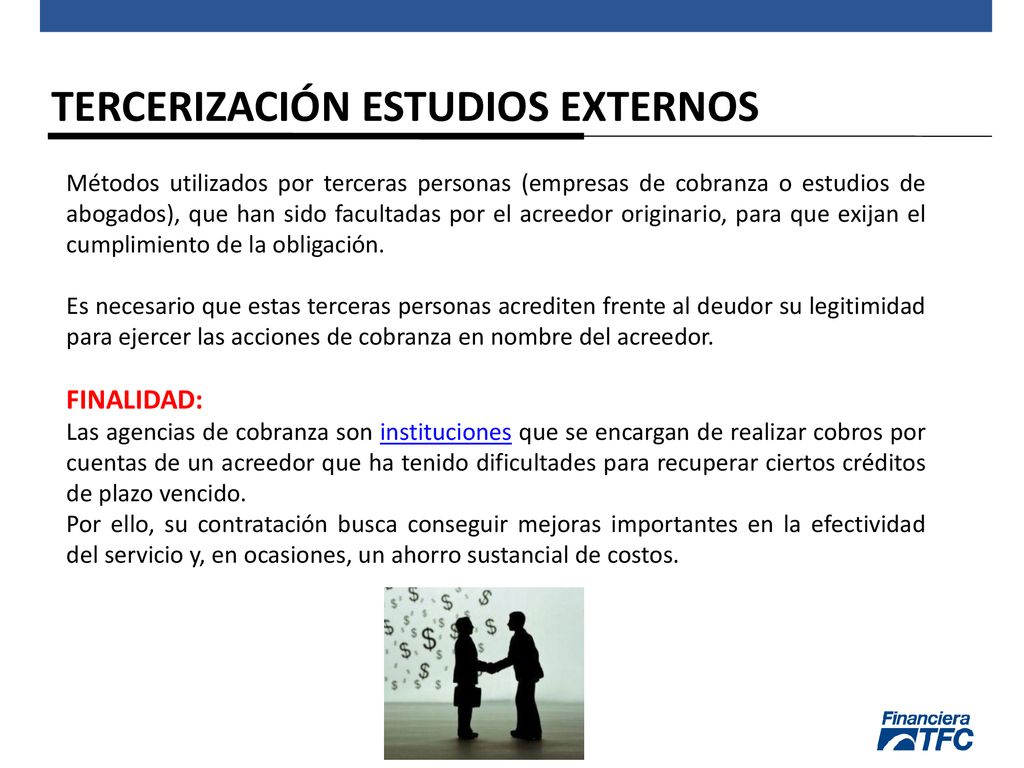 TERCERIZACIÓN ESTUDIOS EXTERNOS

Métodos utilizados por terceras personas (empresas de cobranza o estudios de abogados), que han sido facultadas por el acreedor originario, para que exijan el cumplimiento de la obligación.

Es necesario que estas terceras personas acrediten frente al deudor su legitimidad para ejercer las acciones de cobranza en nombre del acreedor.

FINALIDAD:
Las agencias de cobranza son instituciones que se encargan de realizar cobros por cuentas de un acreedor que ha tenido dificultades para recuperar ciertos créditos de plazo vencido.
Por ello, su contratación busca conseguir mejoras importantes en la efectividad del servicio y, en ocasiones, un ahorro sustancial de costos.

Financiera TFC